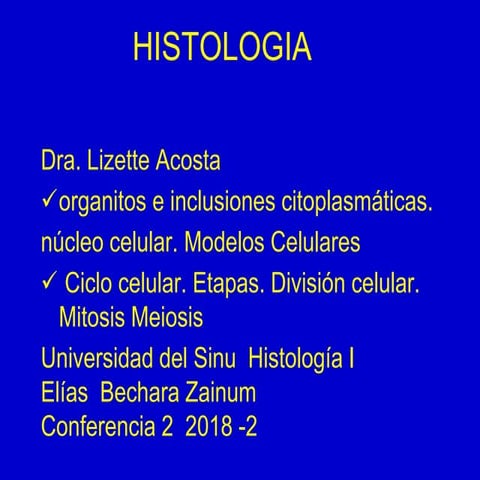 HISTOLOGIA

Dra. Lizette Acosta

✓organitos e inclusiones citoplasmáticas. núcleo celular. Modelos Celulares

✓ Ciclo celular. Etapas. División celular. Mitosis Meiosis

Universidad del Sinu Histología I
Elías Bechara Zainum
Conferencia 2 2018 -2